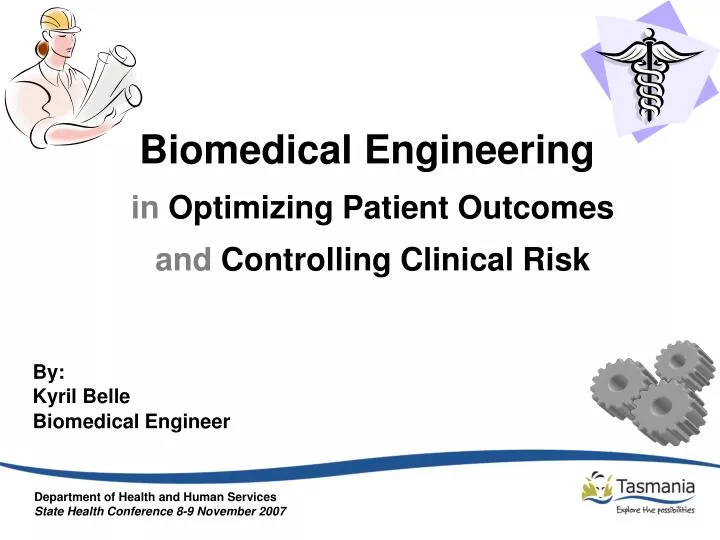 Biomedical Engineering

in Optimizing Patient Outcomes

and Controlling Clinical Risk

By:
Kyril Belle
Biomedical Engineer

Department of Health and Human Services
State Health Conference 8-9 November 2007

Tasmania
Explore the possibilities